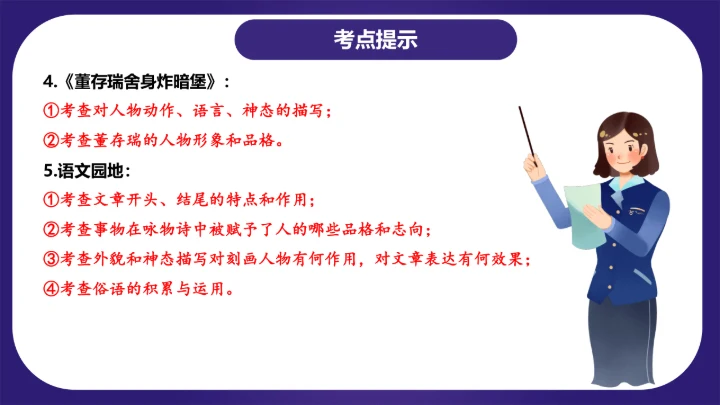 考点提示

4.《董存瑞舍身炸暗堡》：

①考查对人物动作、语言、神态的描写；

②考查董存瑞的人物形象和品格。

5.语文园地：

①考查文章开头、结尾的特点和作用；

②考查事物在咏物诗中被赋予了人的哪些品格和志向；

③考查外貌和神态描写对刻画人物有何作用，对文章表达有何效果；

④考查俗语的积累与运用。